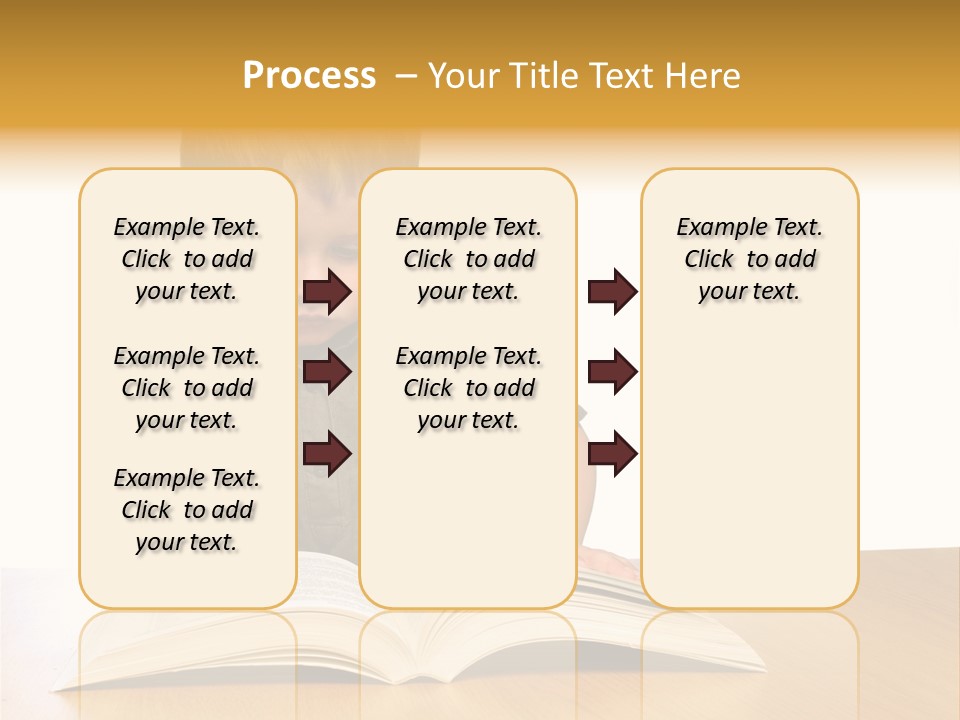 Process – Your Title Text Here

Example Text. Click to add your text.

Example Text. Click to add your text.

Example Text. Click to add your text.

Example Text. Click to add your text.

Example Text. Click to add your text.

Example Text. Click to add your text.